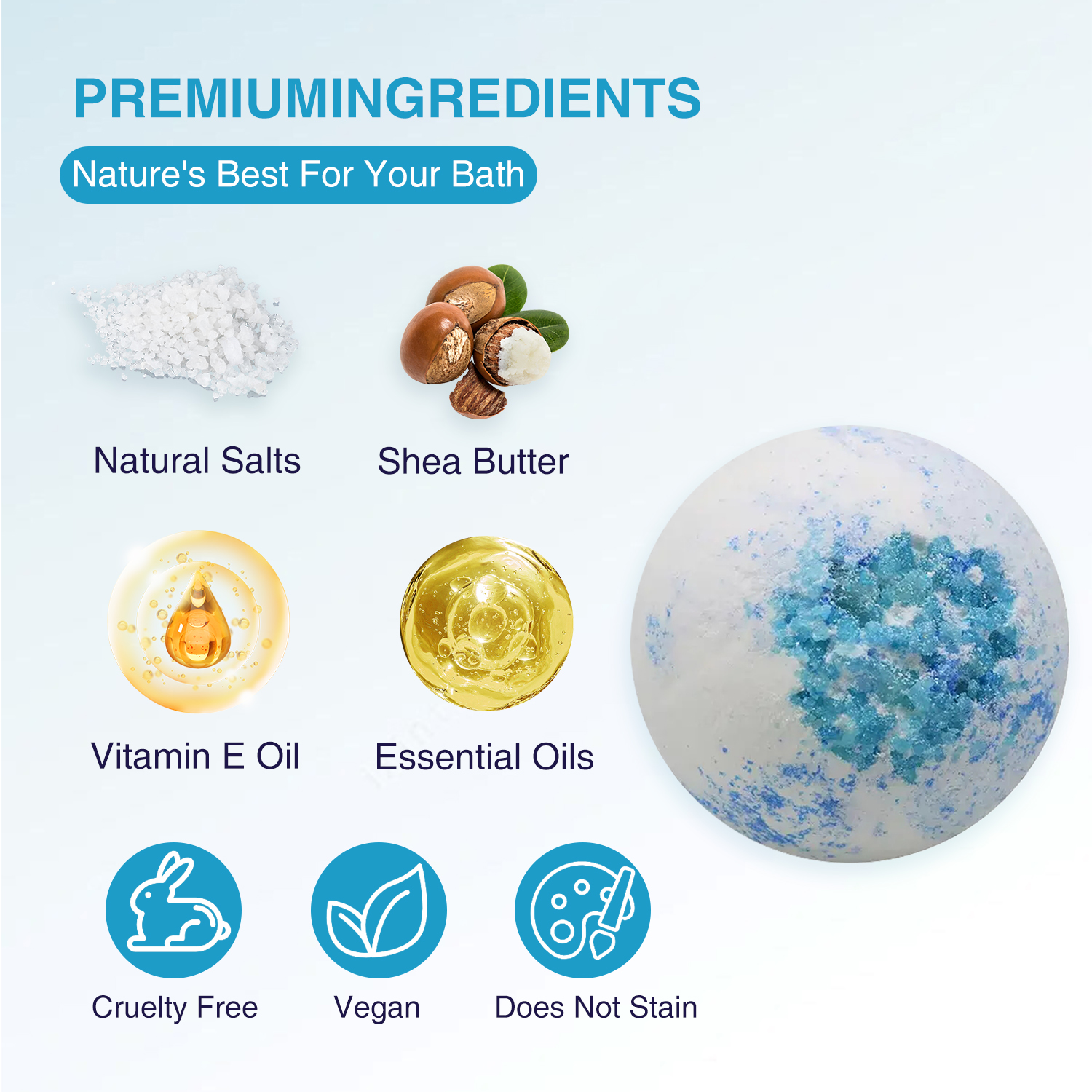 PREMIUMINGREDIENTS

Nature's Best For Your Bath

Natural Salts

Shea Butter

Vitamin E Oil

Essential Oils

Cruelty Free

Vegan

Does Not Stain